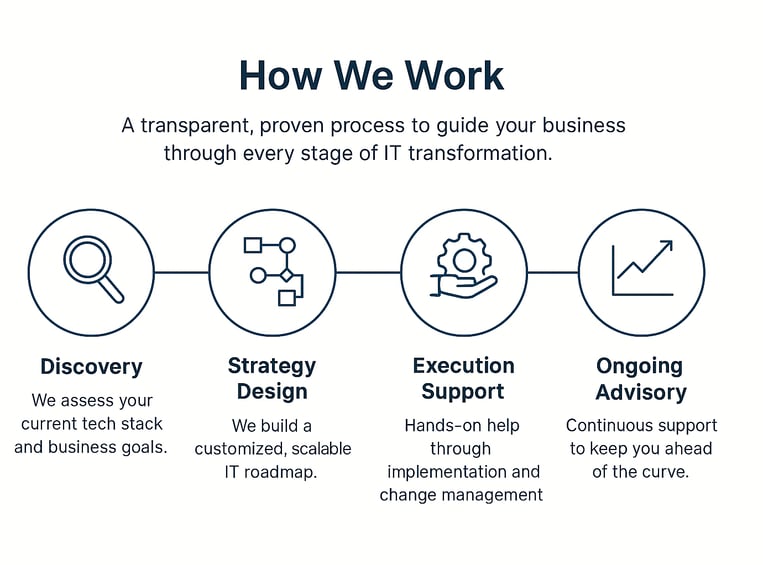 How We Work

A transparent, proven process to guide your business through every stage of IT transformation.

Discovery

We assess your current tech stack and business goals.

Strategy Design

We build a customized, scalable IT roadmap.

Execution Support

Hands-on help through implementation and change management

Ongoing Advisory

Continuous support to keep you ahead of the curve.